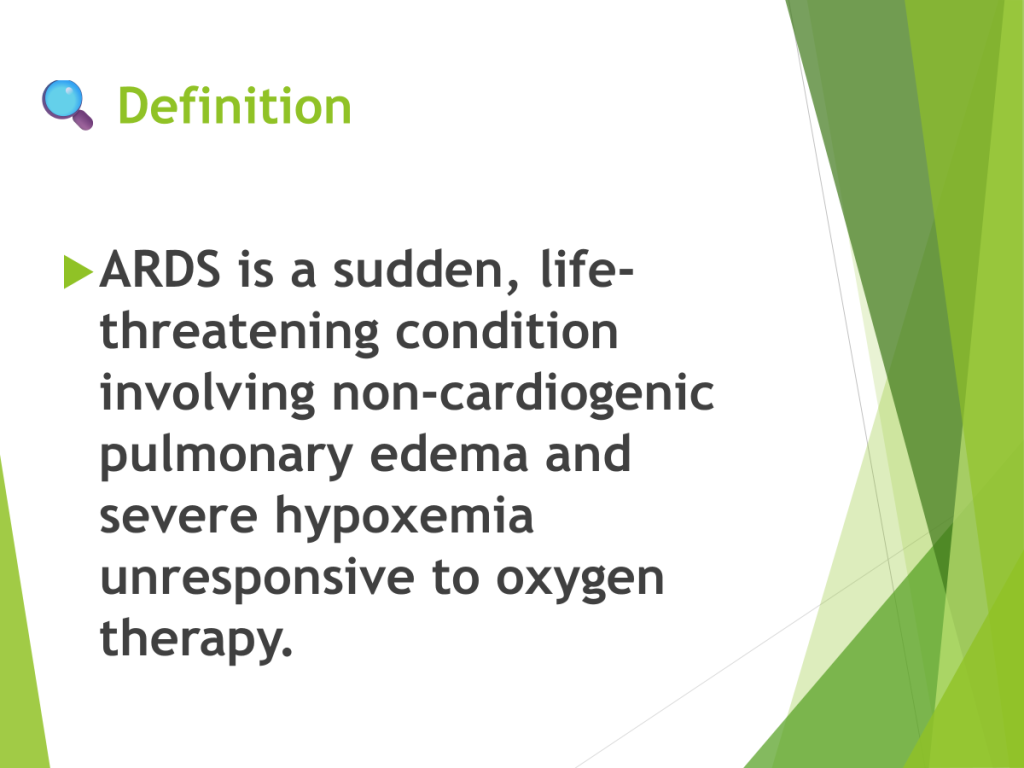 Definition

ARDS is a sudden, life-threatening condition involving non-cardiogenic pulmonary edema and severe hypoxemia unresponsive to oxygen therapy.